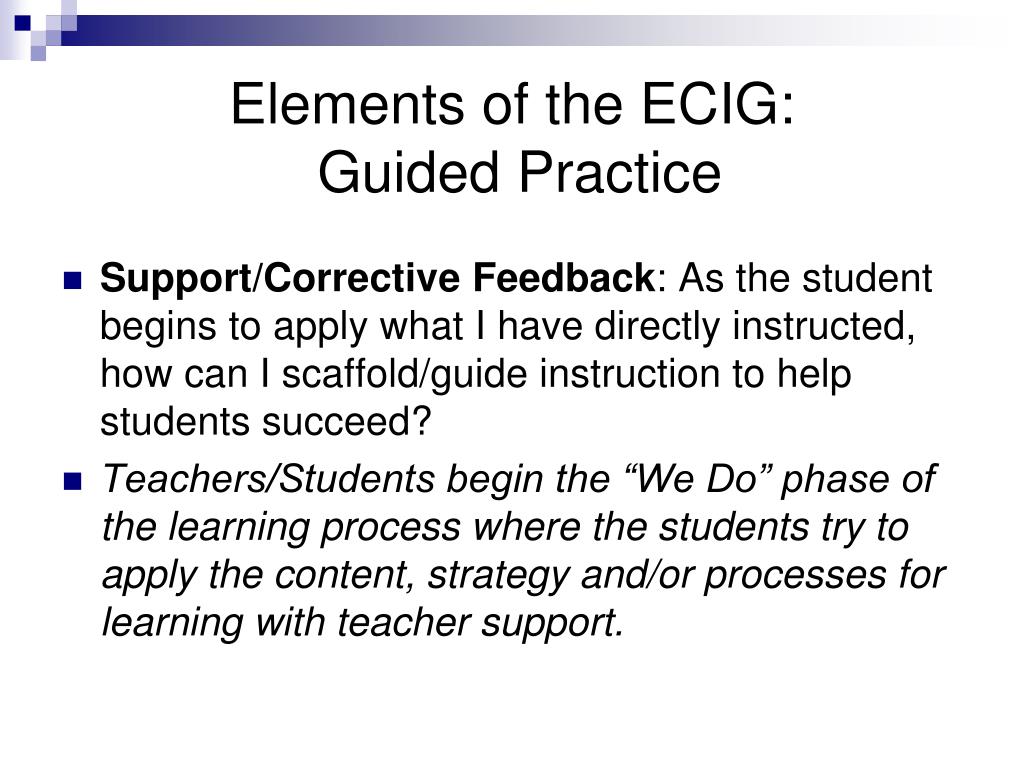 Elements of the ECIG:
Guided Practice

Support/Corrective Feedback: As the student begins to apply what I have directly instructed, how can I scaffold/guide instruction to help students succeed?

Teachers/Students begin the “We Do” phase of the learning process where the students try to apply the content, strategy and/or processes for learning with teacher support.